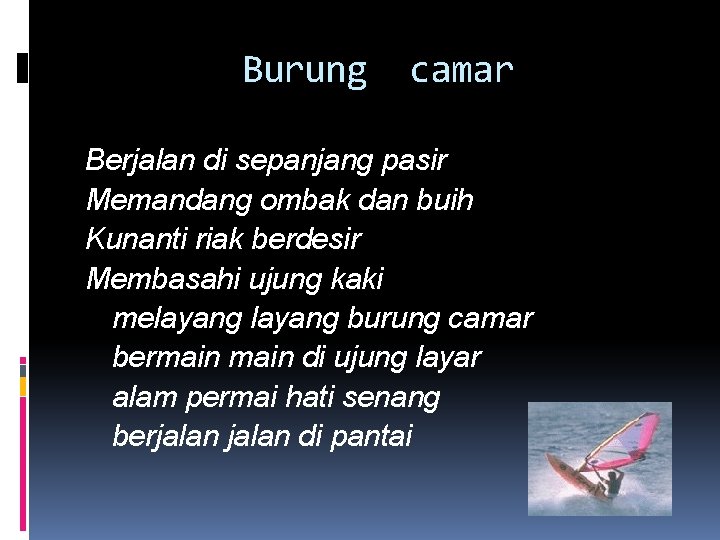 Burung camar

Berjalan di sepanjang pasir
Memandang ombak dan buih
Kunanti riak berdesir
Membasahi ujung kaki
melayang layang burung camar
bermain main di ujung layar
alam permai hati senang
berjalan jalan di pantai